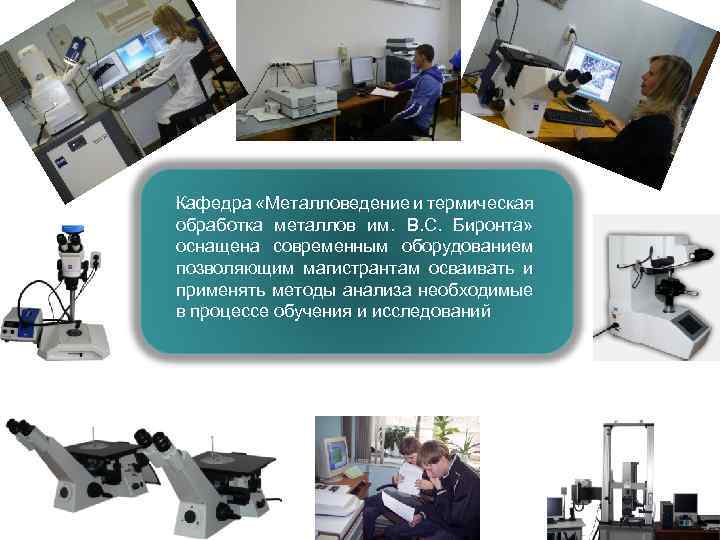 Кафедра «Металловедение и термическая обработка металлов им. В.С. Биронта» оснащена современным оборудованием позволяющим магистрантам осваивать и применять методы анализа необходимые в процессе обучения и исследований